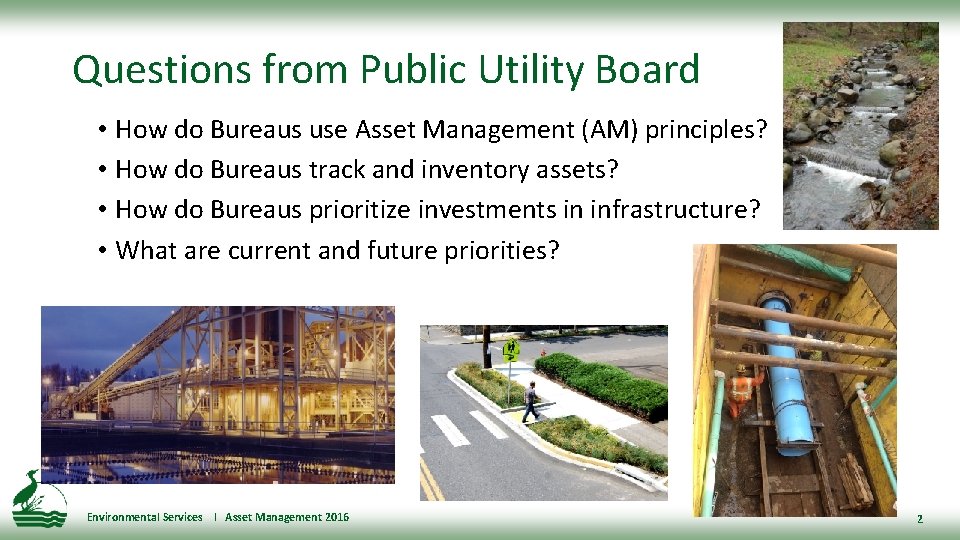 Questions from Public Utility Board

• How do Bureaus use Asset Management (AM) principles?
• How do Bureaus track and inventory assets?
• How do Bureaus prioritize investments in infrastructure?
• What are current and future priorities?

Environmental Services | Asset Management 2016

2